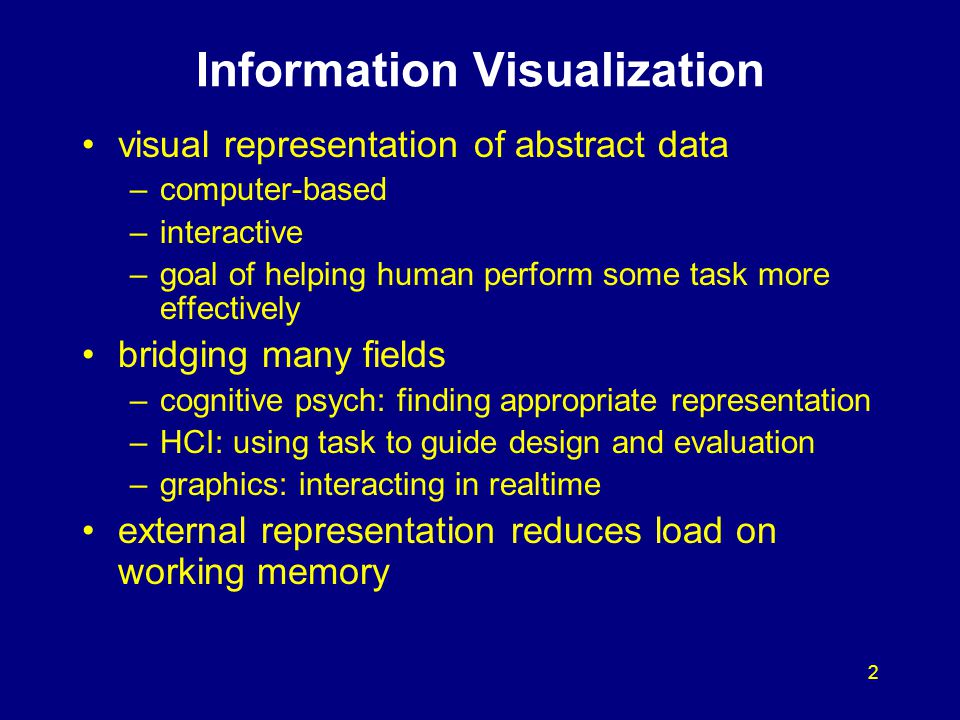 Information Visualization

• visual representation of abstract data
– computer-based
– interactive
– goal of helping human perform some task more effectively

• bridging many fields
– cognitive psych: finding appropriate representation
– HCI: using task to guide design and evaluation
– graphics: interacting in realtime

• external representation reduces load on working memory

2